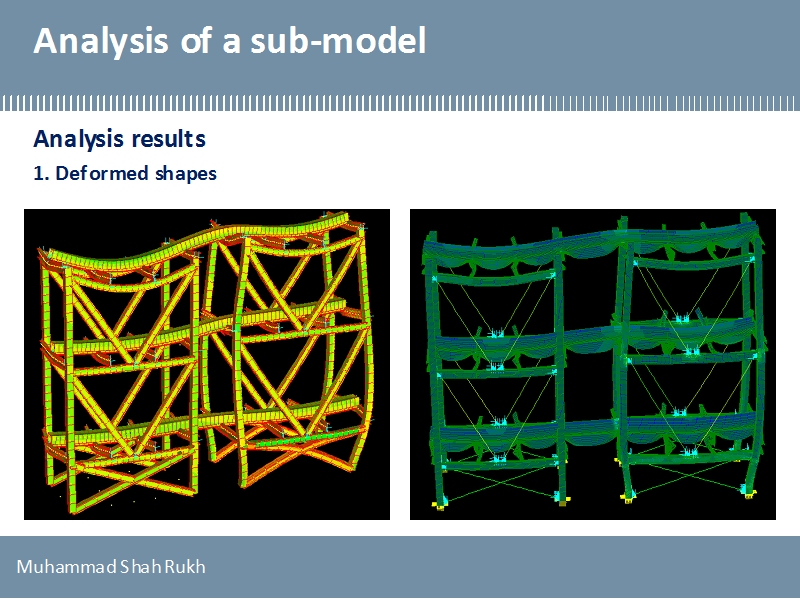 Analysis of a sub-model

Analysis results

1. Deformed shapes

Muhammad Shah Rukh